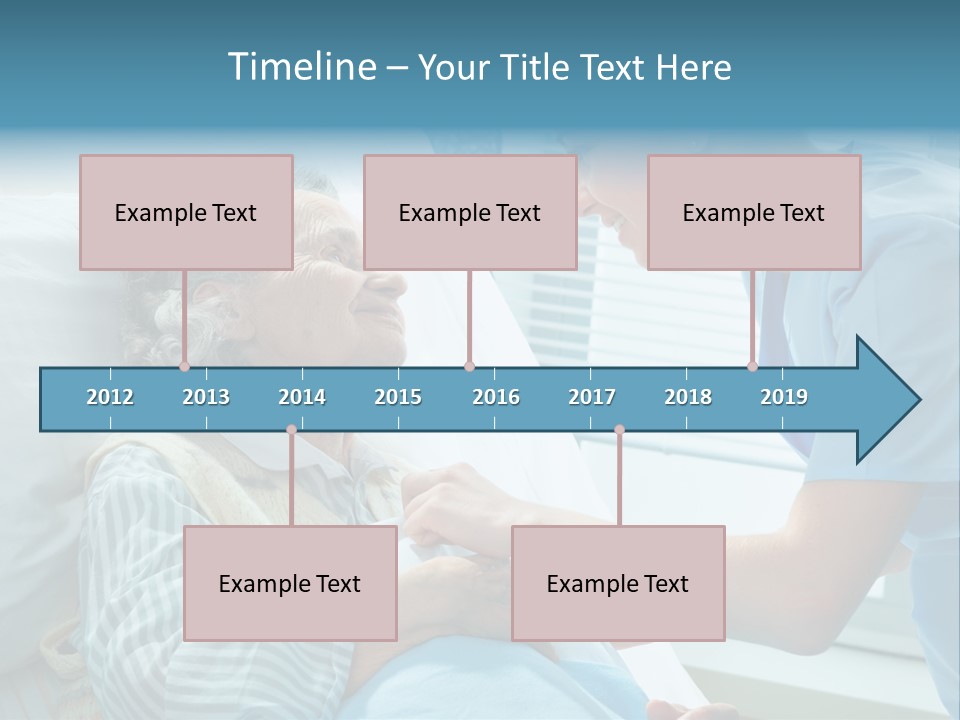 Timeline – Your Title Text Here

Example Text

Example Text

Example Text

2012 2013 2014 2015 2016 2017 2018 2019

Example Text

Example Text